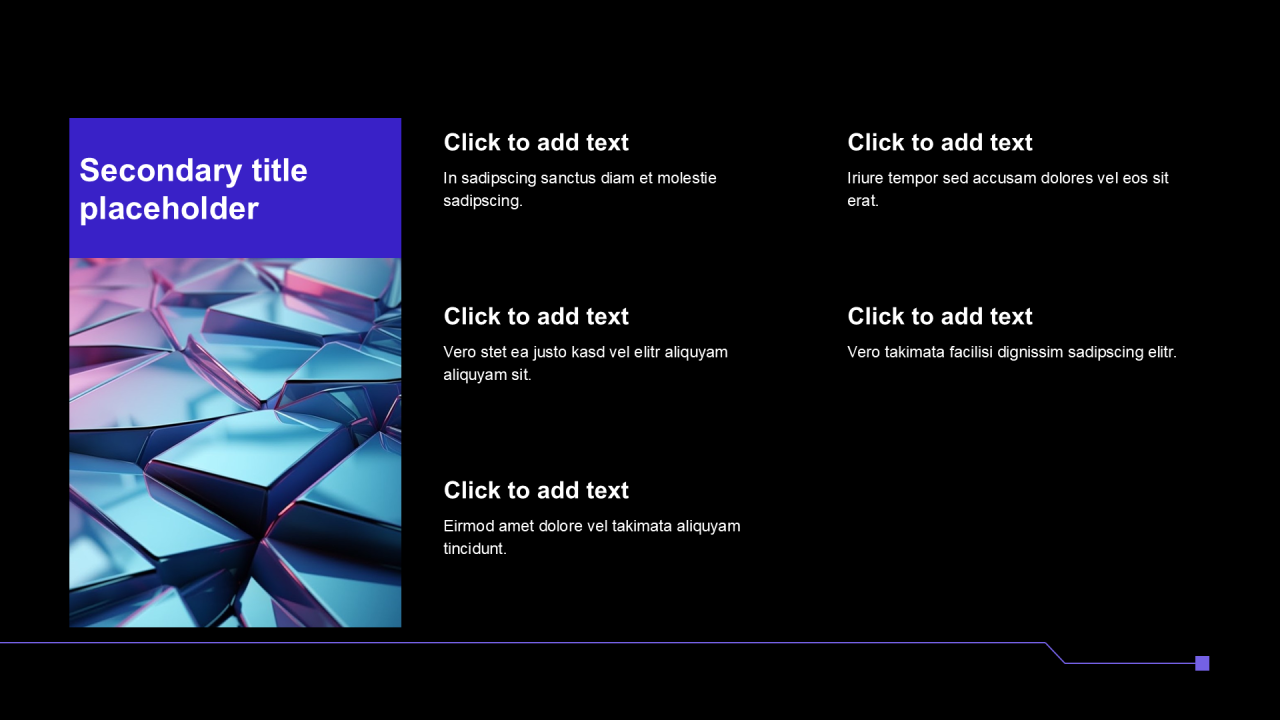 Secondary title placeholder

Click to add text

In sadipscing sanctus diam et molestie sadipscing.

Click to add text

Vero stet ea justo kasd vel elitr aliquyam aliquyam sit.

Click to add text

Eirmod amet dolore vel takimata aliquyam tincidunt.

Click to add text

Iriure tempor sed accusam dolores vel eos sit erat.

Click to add text

Vero takimata facilisi dignissim sadipscing elitr.